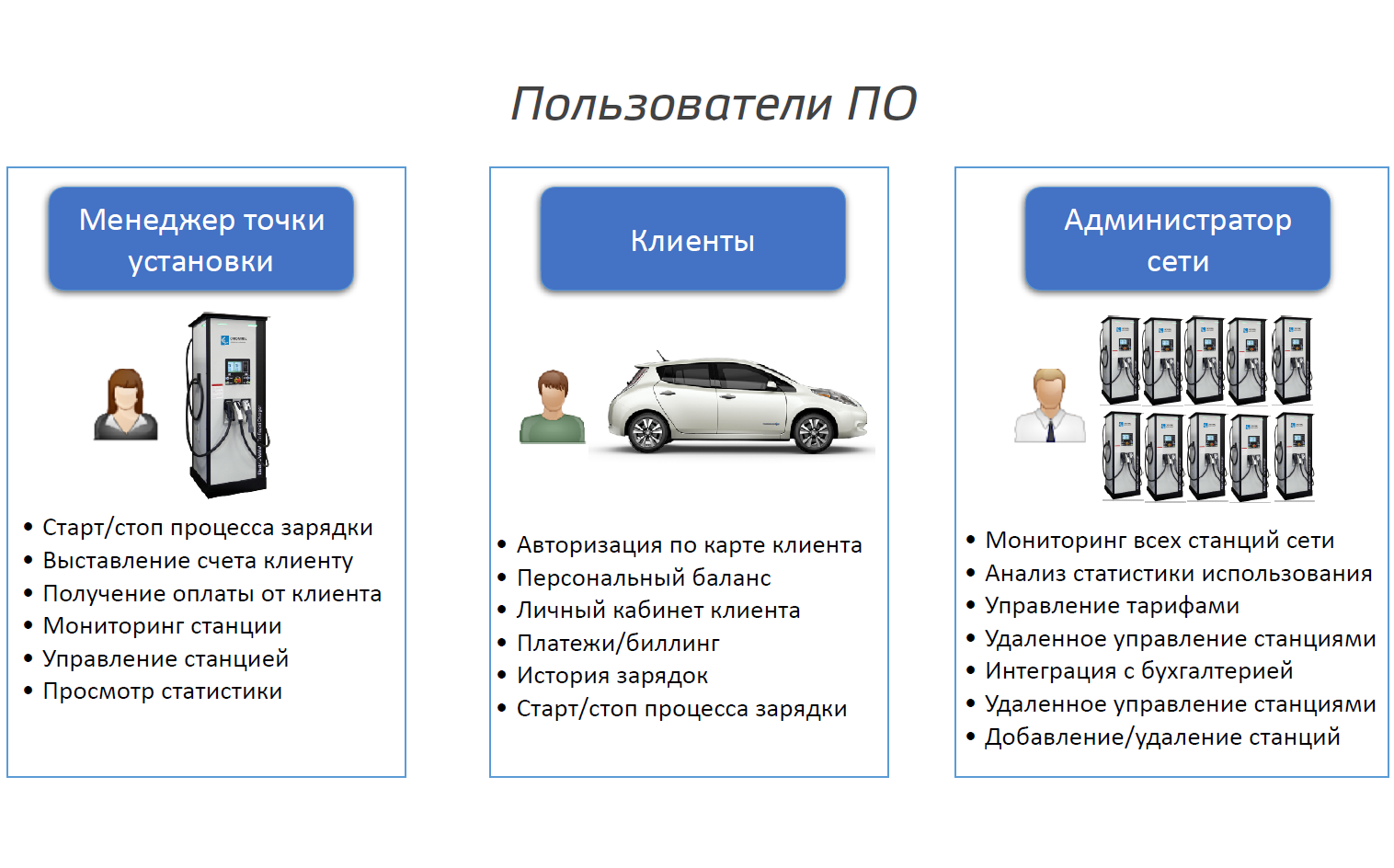 Пользователи ПО

Менеджер точки установки

• Старт/стоп процесса зарядки
• Выставление счета клиенту
• Получение оплаты от клиента
• Мониторинг станции
• Управление станцией
• Просмотр статистики

Клиенты

• Авторизация по карте клиента
• Персональный баланс
• Личный кабинет клиента
• Платежи/биллинг
• История зарядок
• Старт/стоп процесса зарядки

Администратор сети

• Мониторинг всех станций сети
• Анализ статистики использования
• Управление тарифами
• Удаленное управление станциями
• Интеграция с бухгалтерией
• Удаленное управление станциями
• Добавление/удаление станций